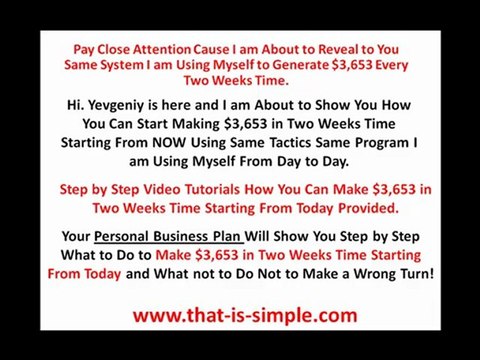 Pay Close Attention Cause I am About to Reveal to You Same System I am Using Myself to Generate \$3,653 Every Two Weeks Time.

Hi. Yevgeniy is here and I am About to Show You How You Can Start Making \$3,653 in Two Weeks Time Starting From NOW Using Same Tactics Same Program I am Using Myself From Day to Day.

Step by Step Video Tutorials How You Can Make \$3,653 in Two Weeks Time Starting From Today Provided.

Your Personal Business Plan Will Show You Step by Step What to Do to Make \$3,653 in Two Weeks Time Starting From Today and What not to Do Not to Make a Wrong Turn!

www.that-is-simple.com